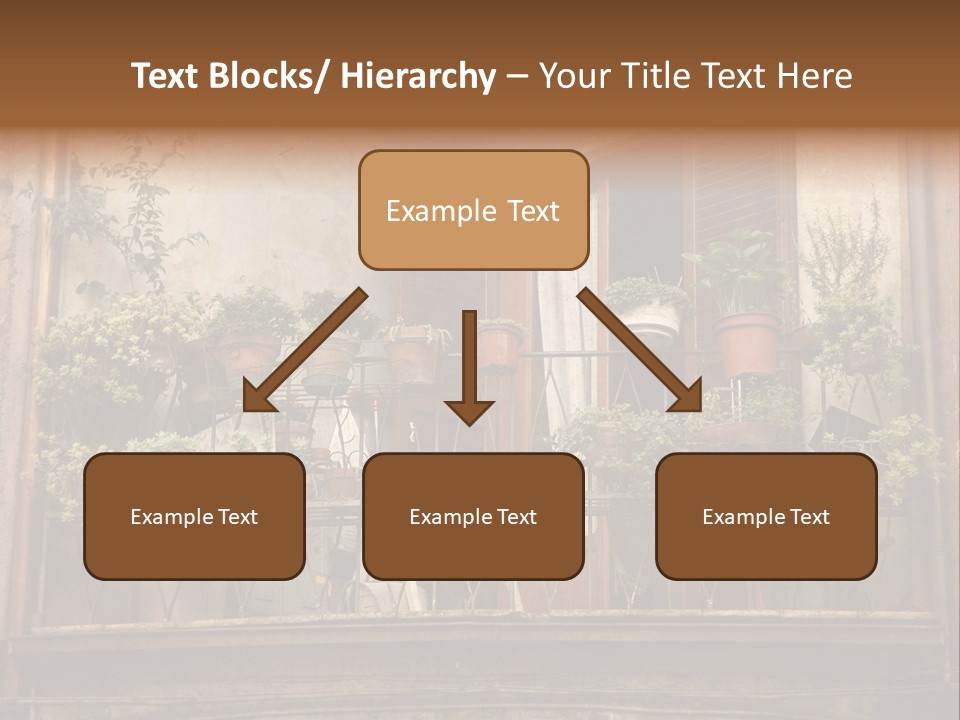 Text Blocks/ Hierarchy – Your Title Text Here

Example Text

Example Text

Example Text

Example Text